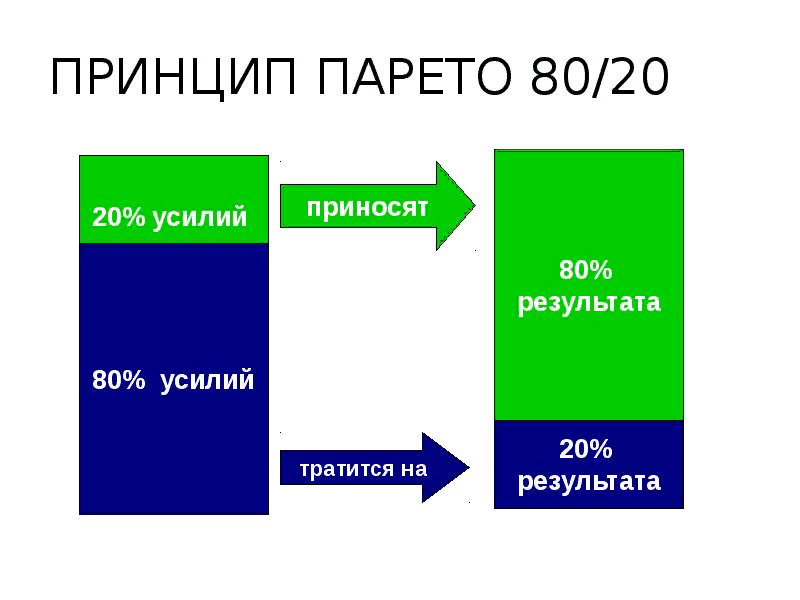 ПРИНЦИП ПАРЕТО 80/20

20% усилий

приносят

80% результата

80% усилий

тратится на

20% результата